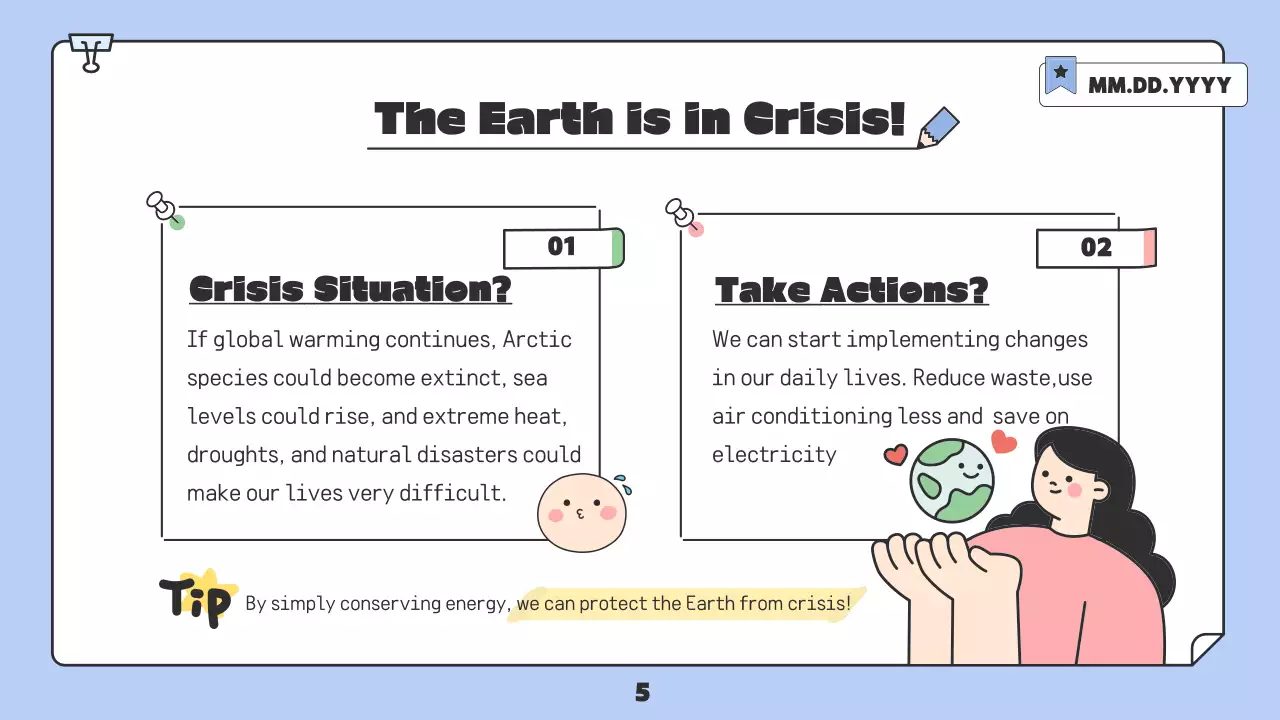 MM.DD.YYYY

The Earth is in Crisis!

01

Crisis Situation?

If global warming continues, Arctic species could become extinct, sea levels could rise, and extreme heat, droughts, and natural disasters could make our lives very difficult.

02

Take Actions?

We can start implementing changes in our daily lives. Reduce waste,use air conditioning less and save on electricity

Tip By simply conserving energy, we can protect the Earth from crisis!

5